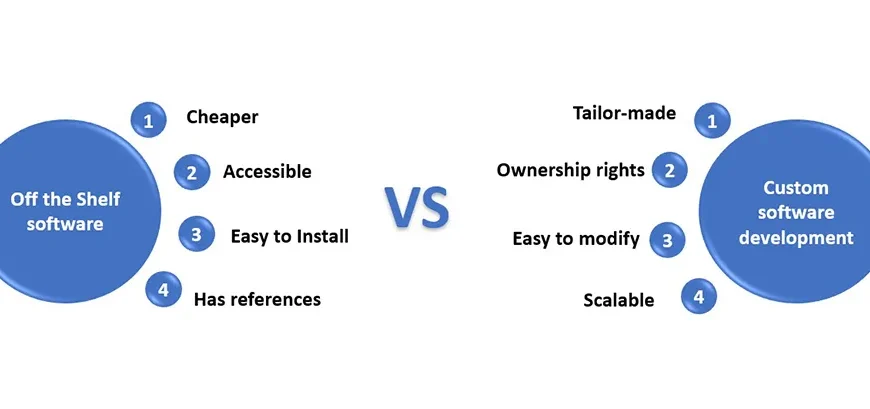 Off the Shelf software

1 Cheaper

2 Accessible

3 Easy to Install

4 Has references

VS

Tailor-made 1

Ownership rights 2

Easy to modify 3

Scalable 4

Custom software development